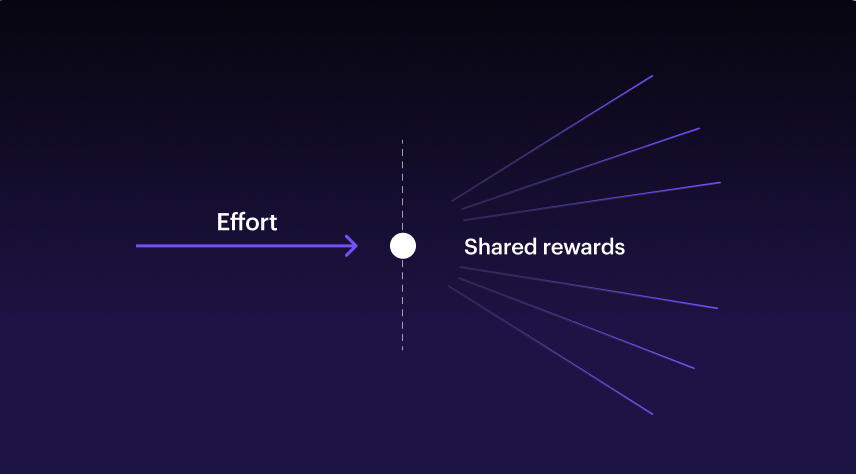 Effort

Shared rewards